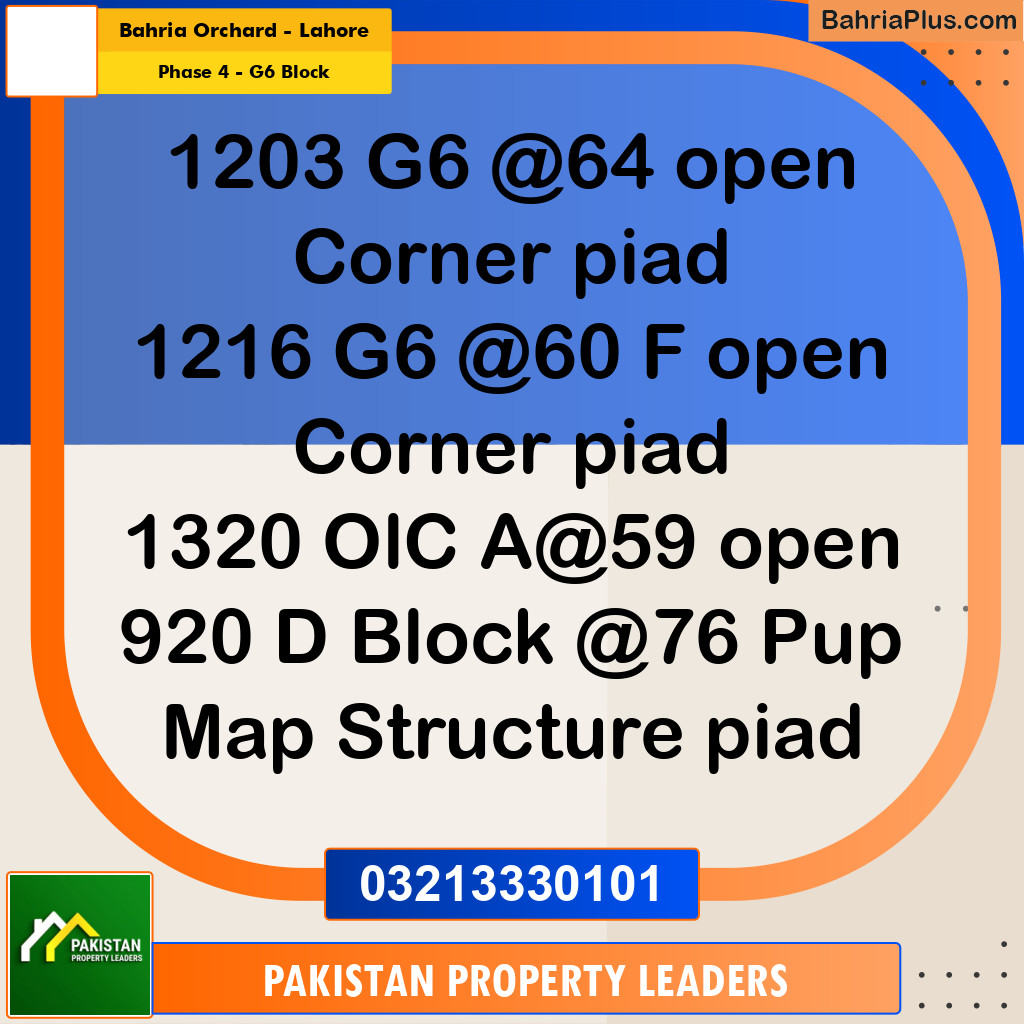 Bahria Orchard - Lahore
Phase 4 - G6 Block

BahriaPlus.com

1203 G6 @64 open Corner piad
1216 G6 @60 F open Corner piad
1320 OIC A@59 open
920 D Block @76 Pup Map Structure piad

03213330101

PAKISTAN PROPERTY LEADERS

PAKISTAN PROPERTY LEADERS